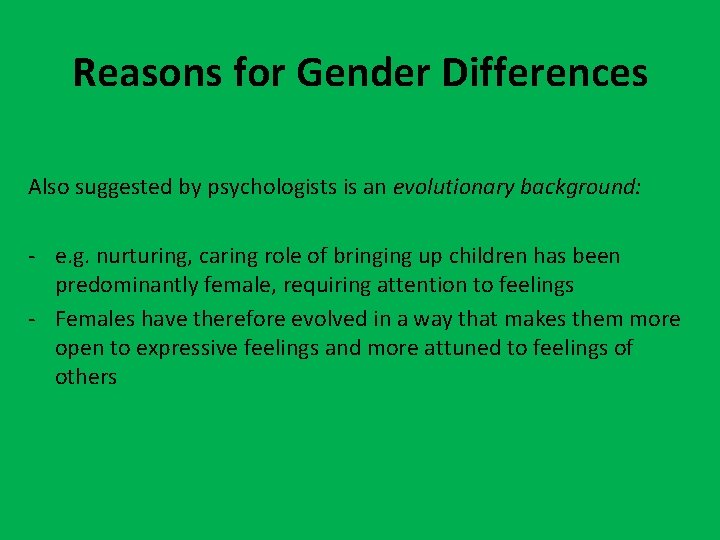 Reasons for Gender Differences

Also suggested by psychologists is an evolutionary background:

- e.g. nurturing, caring role of bringing up children has been predominantly female, requiring attention to feelings
- Females have therefore evolved in a way that makes them more open to expressive feelings and more attuned to feelings of others